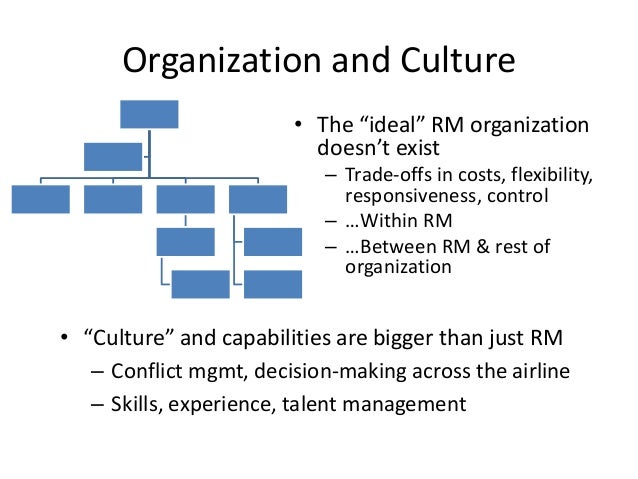 Organization and Culture

• The “ideal” RM organization doesn’t exist
– Trade-offs in costs, flexibility, responsiveness, control
– …Within RM
– …Between RM & rest of organization

• “Culture” and capabilities are bigger than just RM
– Conflict mgmt, decision-making across the airline
– Skills, experience, talent management